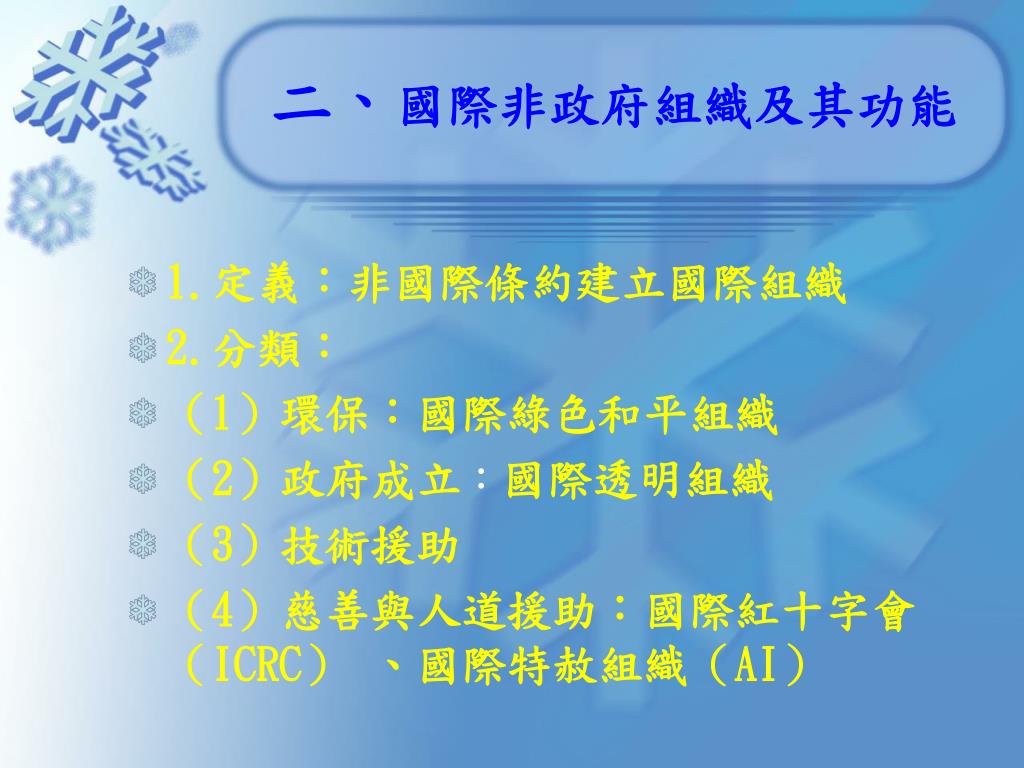 二、國際非政府組織及其功能

1.定義：非國際條約建立國際組織

2.分類：

（1）環保：國際綠色和平組織

（2）政府成立：國際透明組織

（3）技術援助

（4）慈善與人道援助：國際紅十字會（ICRC）、國際特赦組織（AI）